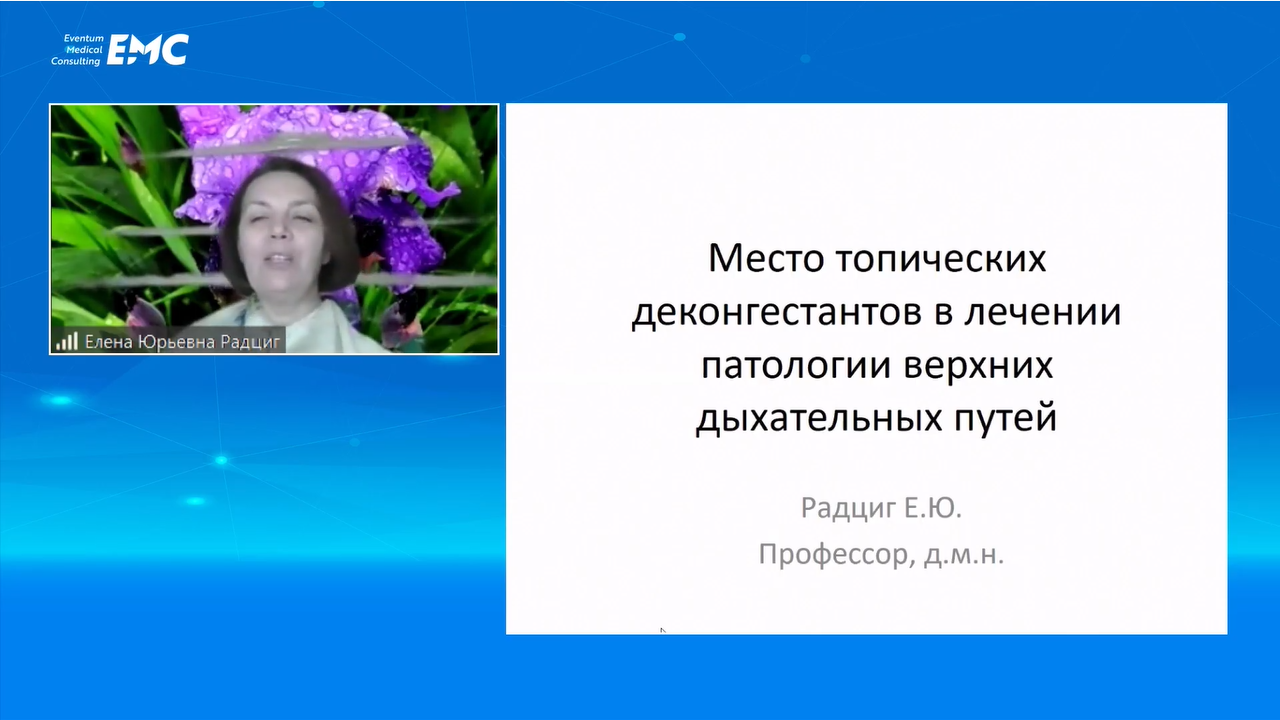 Eventum Medical Consulting EMC

Елена Юрьевна Радциг

Место топических деконгестантов в лечении патологии верхних дыхательных путей

Радциг Е.Ю.

Профессор, д.м.н.